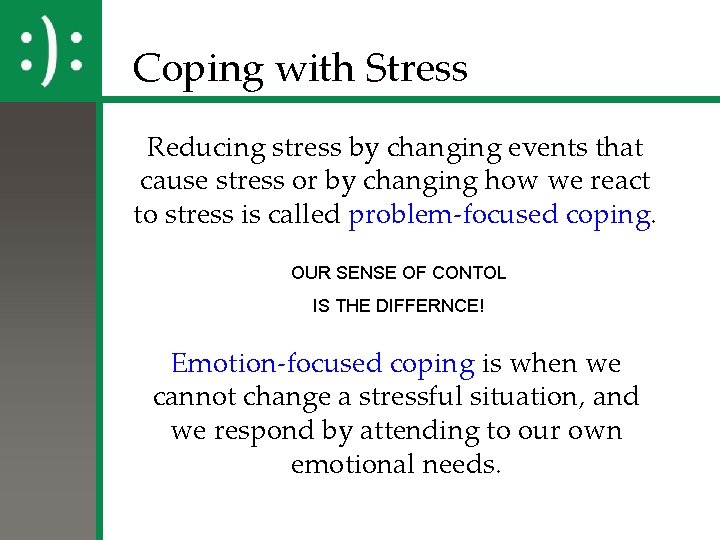 :):

Coping with Stress

Reducing stress by changing events that cause stress or by changing how we react to stress is called problem-focused coping.

OUR SENSE OF CONTOL

IS THE DIFFERNCE!

Emotion-focused coping is when we cannot change a stressful situation, and we respond by attending to our own emotional needs.